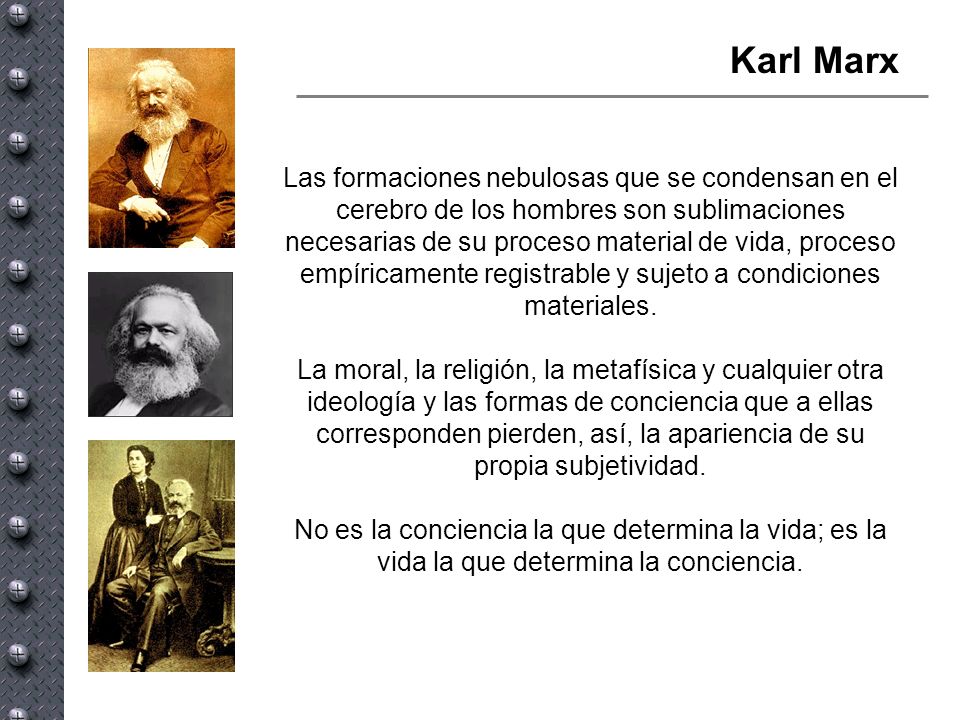 Karl Marx

Las formaciones nebulosas que se condensan en el cerebro de los hombres son sublimaciones necesarias de su proceso material de vida, proceso empíricamente registrable y sujeto a condiciones materiales.

La moral, la religión, la metafísica y cualquier otra ideología y las formas de conciencia que a ellas corresponden pierden, así, la apariencia de su propia subjetividad.

No es la conciencia la que determina la vida; es la vida la que determina la conciencia.